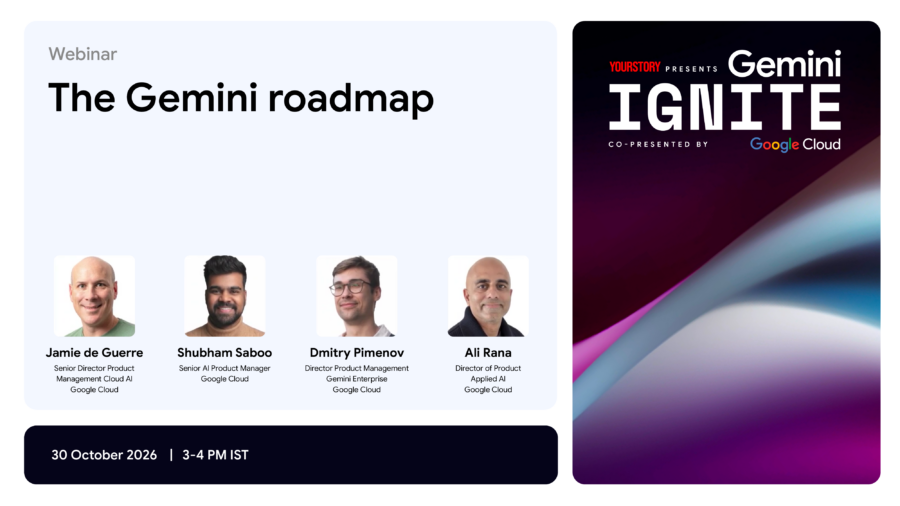 Webinar

The Gemini roadmap

Jamie de Guerre
Senior Director Product
Management Cloud AI
Google Cloud

Shubham Saboo
Senior AI Product Manager
Google Cloud

Dmitry Pimenov
Director Product Management
Gemini Enterprise
Google Cloud

Ali Rana
Director of Product
Applied AI
Google Cloud

30 October 2026 | 3-4 PM IST

YOURSTORY PRESENTS Gemini
IGNITE
CO-PRESENTED BY Google Cloud